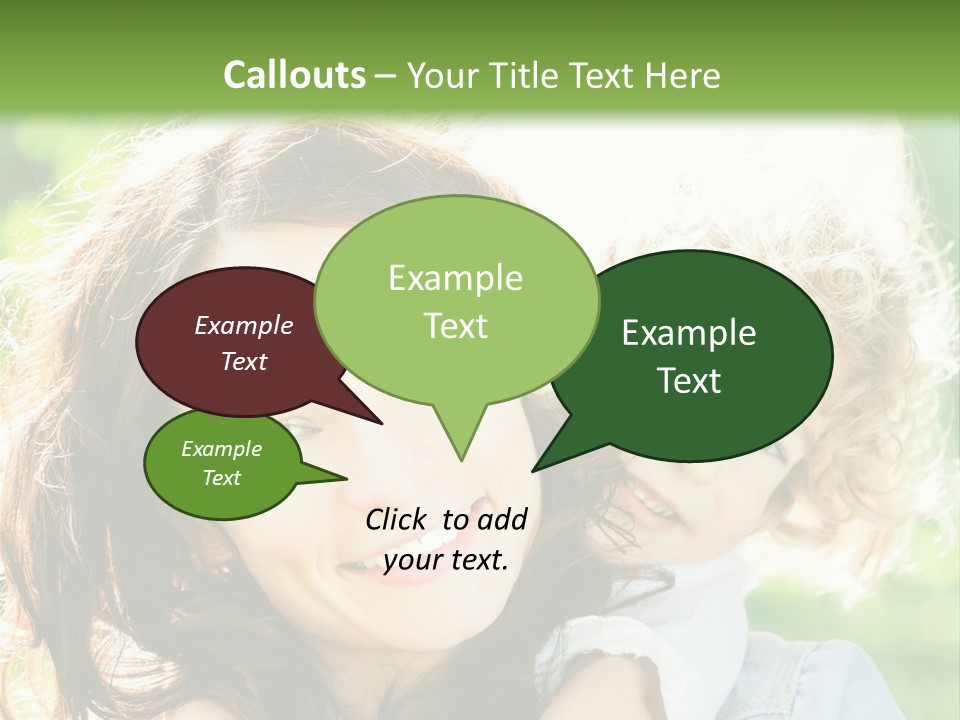 Callouts – Your Title Text Here

Example Text

Example Text

Example Text

Example Text

Click to add your text.